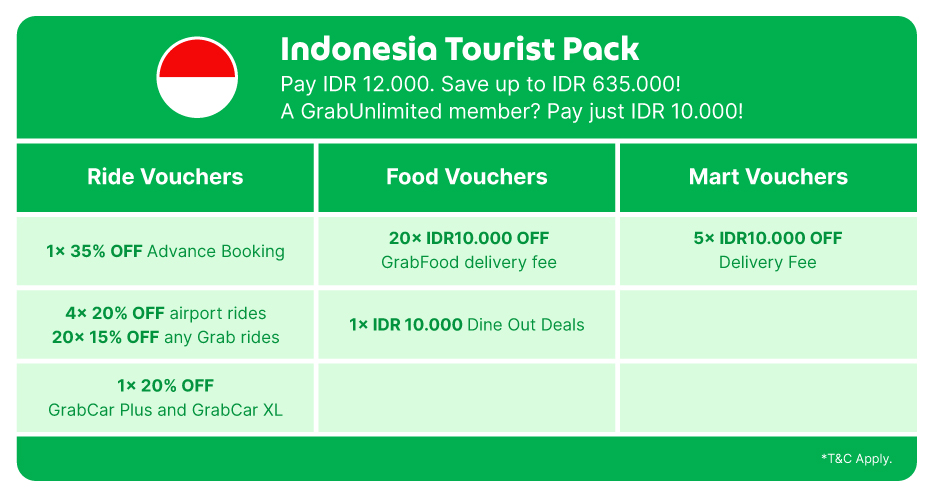 Indonesia Tourist Pack
Pay IDR 12.000. Save up to IDR 635.000!
A GrabUnlimited member? Pay just IDR 10.000!

| Ride Vouchers | Food Vouchers | Mart Vouchers |
|---|---|---|
| 1× 35% OFF Advance Booking | 20× IDR10.000 OFF GrabFood delivery fee | 5× IDR10.000 OFF Delivery Fee |
| 4× 20% OFF airport rides 20× 15% OFF any Grab rides | 1× IDR 10.000 Dine Out Deals | |
| 1× 20% OFF GrabCar Plus and GrabCar XL | | |

*T&C Apply.